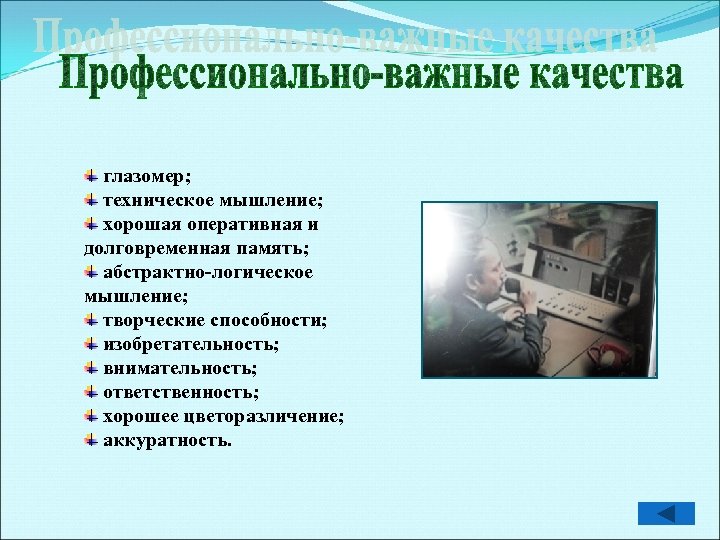 Профессионально-важные качества

Профессионально-важные качества

глазомер;
техническое мышление;
хорошая оперативная и долговременная память;
абстрактно-логическое мышление;
творческие способности;
изобретательность;
внимательность;
ответственность;
хорошее цветоразличение;
аккуратность.